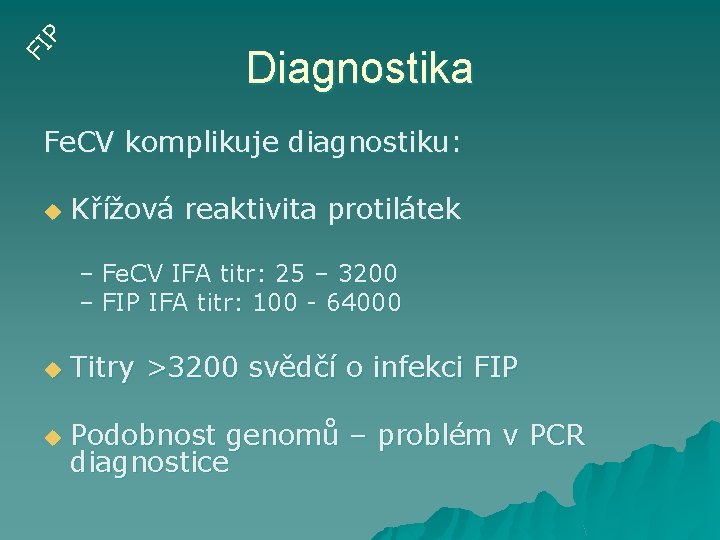 FIP

Diagnostika

FeCV komplikuje diagnostiku:

Křížová reaktivita protilátek

– FeCV IFA titr: 25 – 3200
– FIP IFA titr: 100 - 64000

Titry >3200 svědčí o infekci FIP

Podobnost genomů – problém v PCR diagnostice